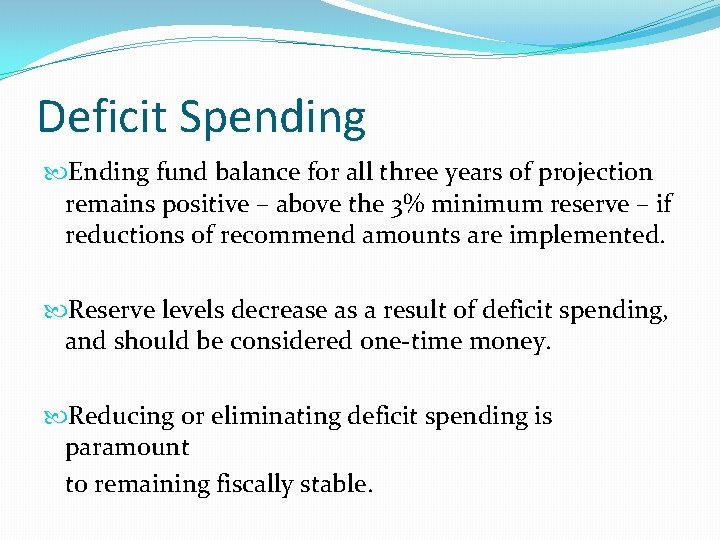 Deficit Spending

Ending fund balance for all three years of projection remains positive – above the 3% minimum reserve – if reductions of recommend amounts are implemented.

Reserve levels decrease as a result of deficit spending, and should be considered one-time money.

Reducing or eliminating deficit spending is paramount

to remaining fiscally stable.